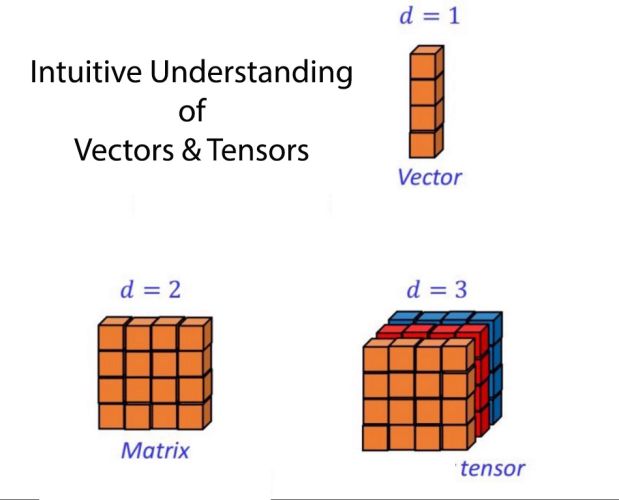 Intuitive Understanding
of
Vectors & Tensors

$d = 1$

Vector

$d = 2$

Matrix

$d = 3$

tensor